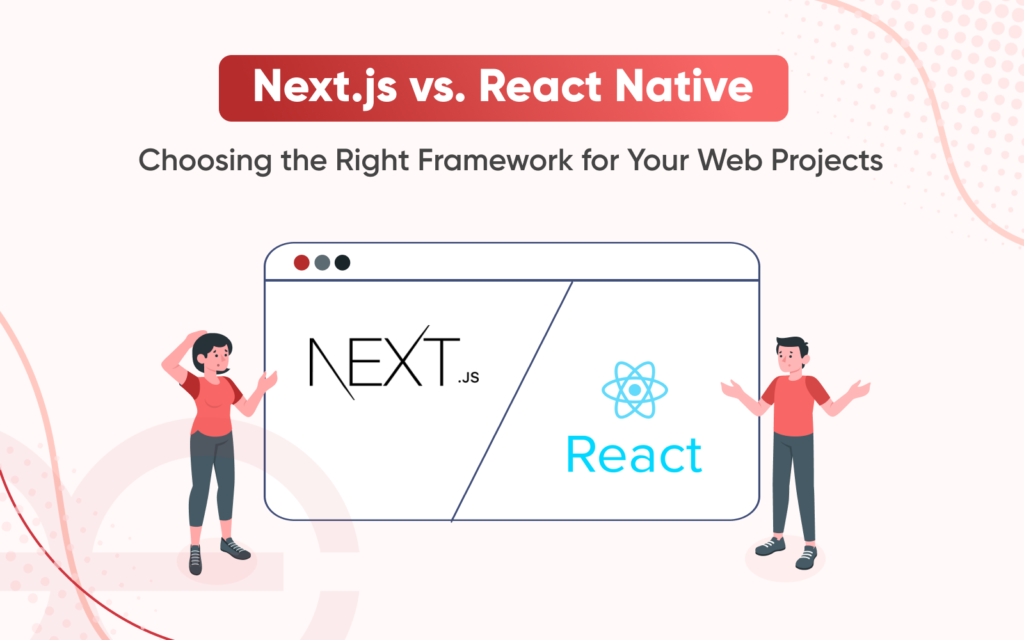 Next.js vs. React Native

Choosing the Right Framework for Your Web Projects

NEXT.JS

React